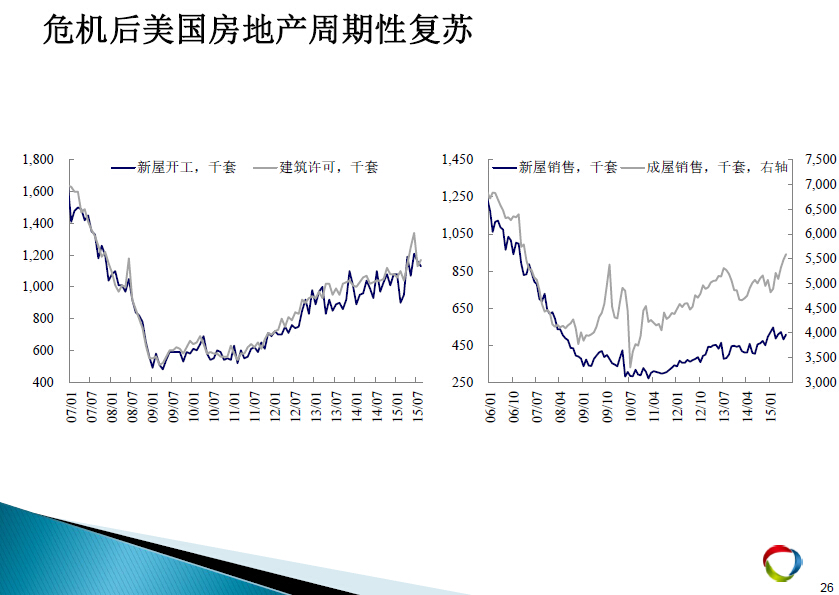 危机后美国房地产周期性复苏

新屋开工，千套 建筑许可，千套

1,800
1,600
1,400
1,200
1,000
800
600
400

07/01 07/07 08/01 08/07 09/01 09/07 10/01 10/07 11/01 11/07 12/01 12/07 13/01 13/07 14/01 14/07 15/01 15/07

新屋销售，千套 成屋销售，千套，右轴

1,450
1,250
1,050
850
650
450
250

7,500
7,000
6,500
6,000
5,500
5,000
4,500
4,000
3,500
3,000

06/01 06/10 07/07 08/04 09/01 09/10 10/07 11/04 12/01 12/10 13/07 14/04 15/01

26